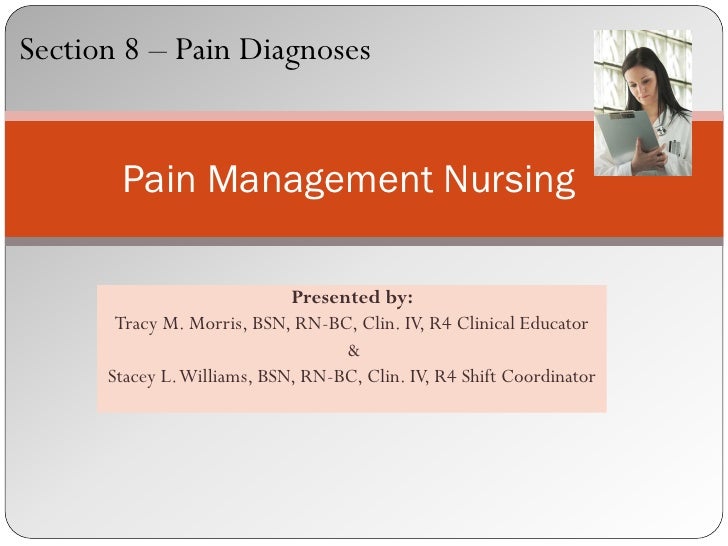 Section 8 – Pain Diagnoses

Pain Management Nursing

Presented by:
Tracy M. Morris, BSN, RN-BC, Clin. IV, R4 Clinical Educator
&
Stacey L. Williams, BSN, RN-BC, Clin. IV, R4 Shift Coordinator